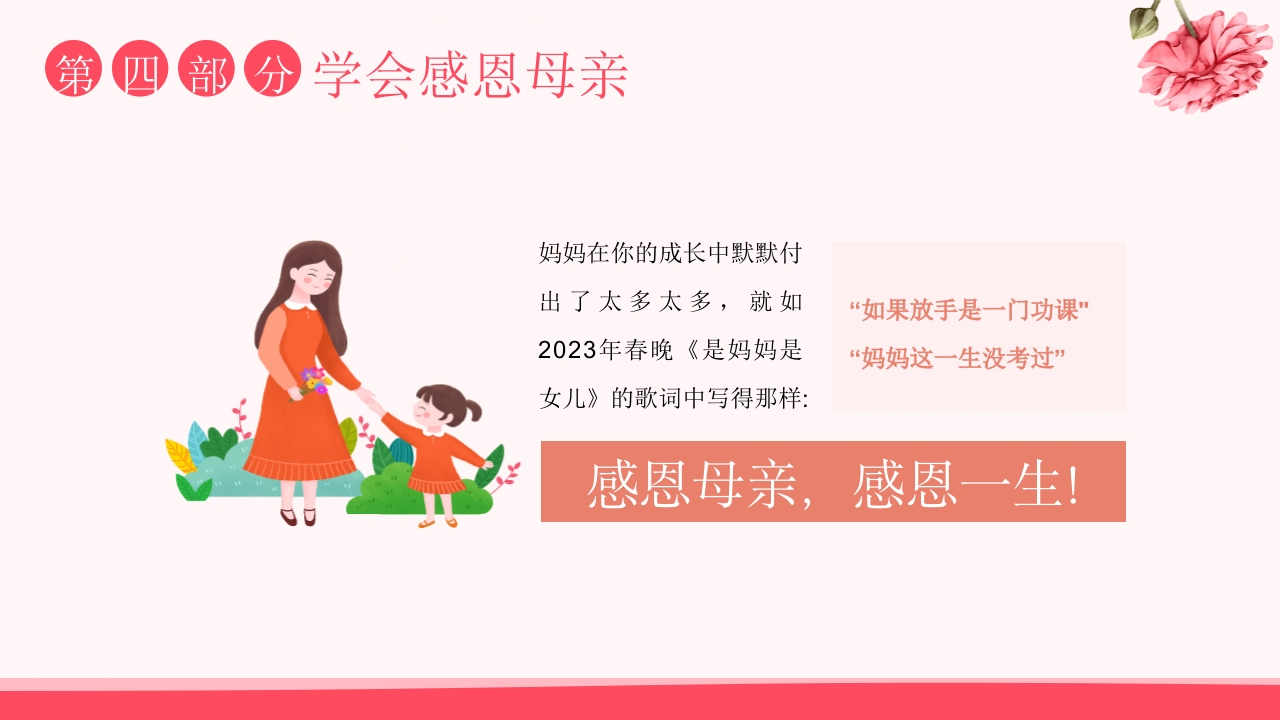 第四部分 学会感恩母亲

妈妈在你的成长中默默付出了太多太多，就如2023年春晚《是妈妈是女儿》的歌词中写得那样:

“如果放手是一门功课"
“妈妈这一生没考过”

感恩母亲，感恩一生!